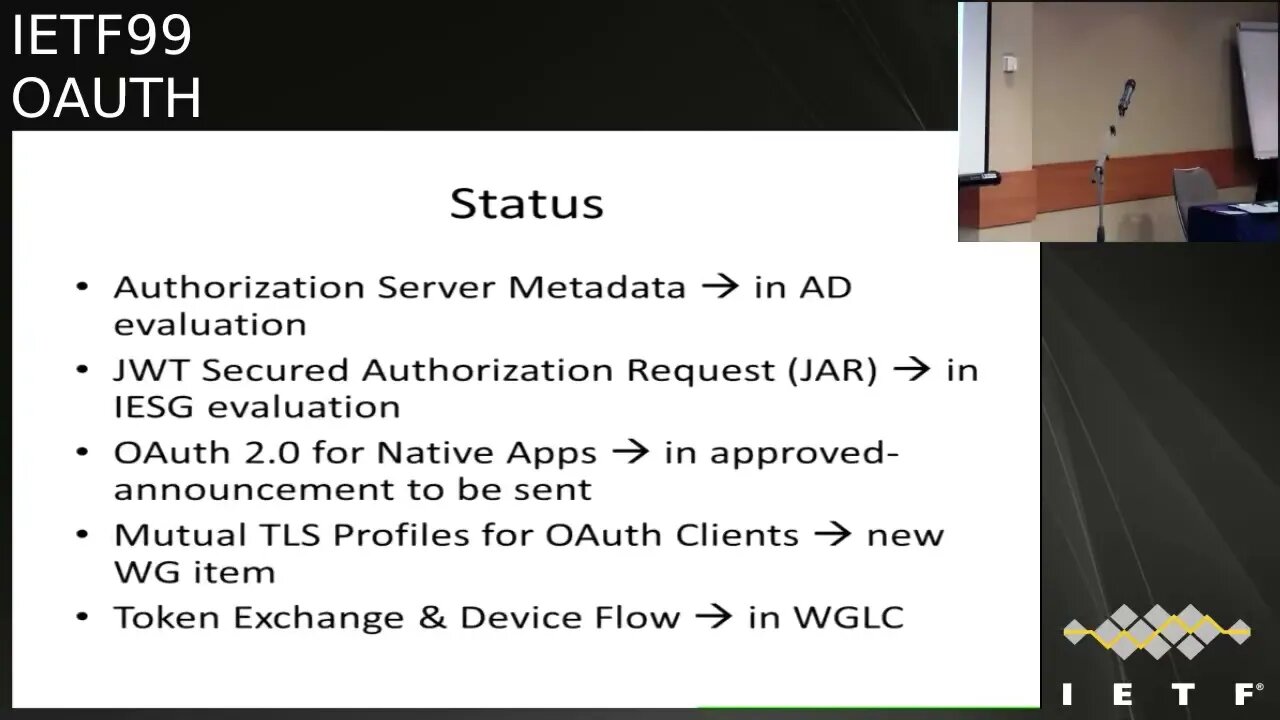 IETF99
OAUTH

Status

• Authorization Server Metadata → in AD evaluation
• JWT Secured Authorization Request (JAR) → in IESG evaluation
• OAuth 2.0 for Native Apps → in approved-announcement to be sent
• Mutual TLS Profiles for OAuth Clients → new WG item
• Token Exchange & Device Flow → in WGLC

IETF®